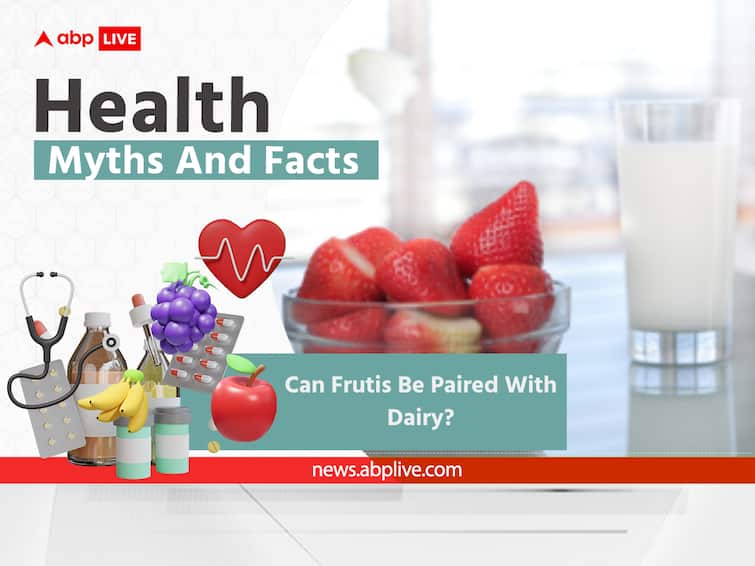 abp LIVE

Health
Myths And Facts

Can Frutis Be Paired With Dairy?

news.abplive.com